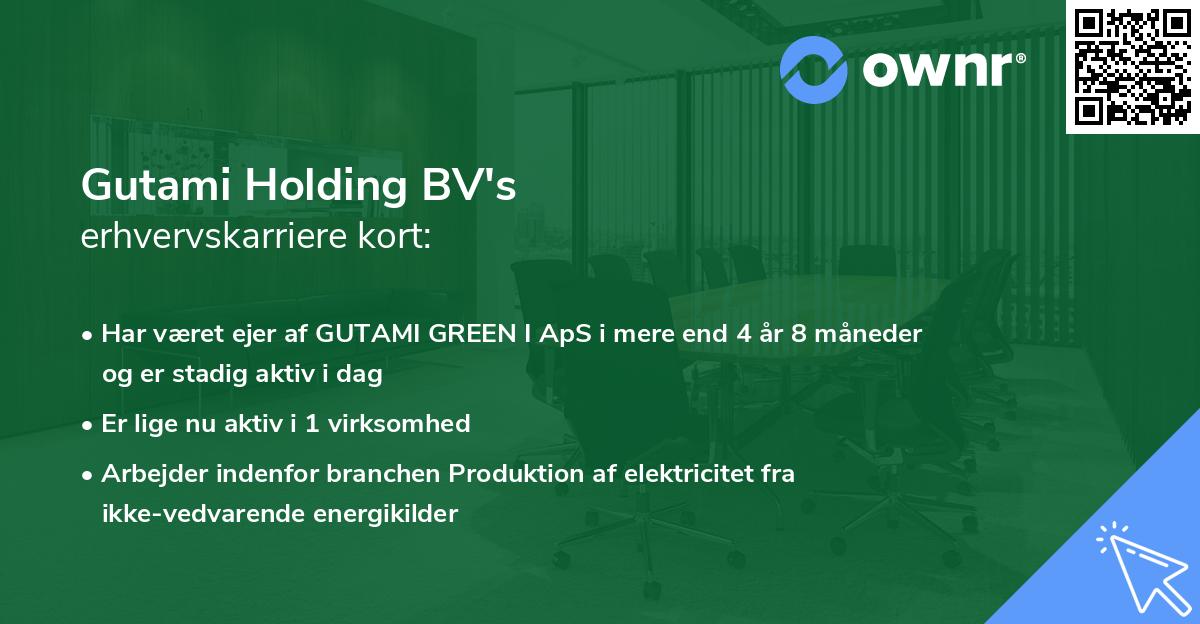 ownr®

Gutami Holding BV's
erhvervskarriere kort:

• Har været ejer af GUTAMI GREEN I ApS i mere end 4 år 8 måneder og er stadig aktiv i dag

• Er lige nu aktiv i 1 virksomhed

• Arbejder indenfor branchen Produktion af elektricitet fra ikke-vedvarende energikilder